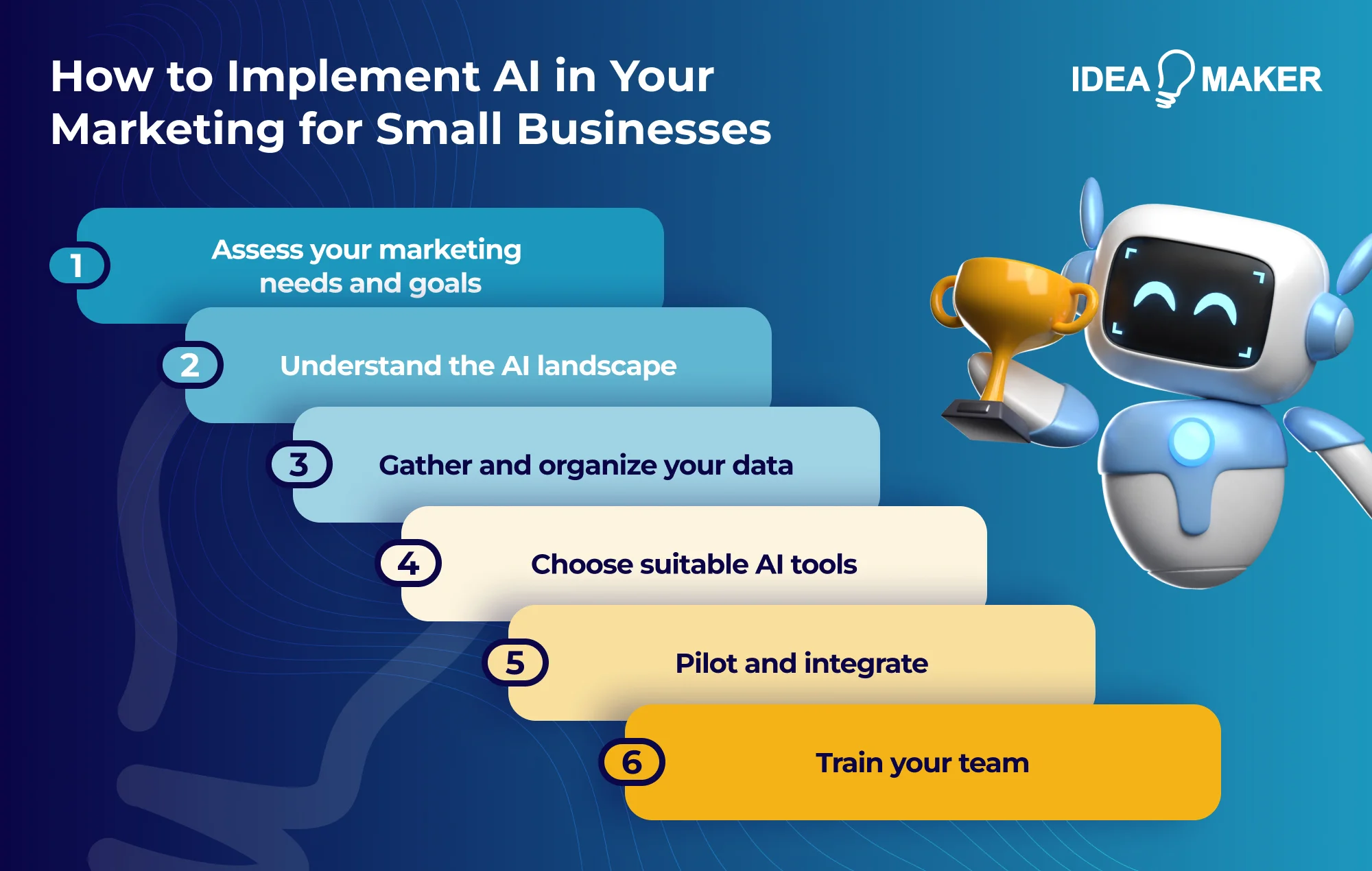 How to Implement AI in Your Marketing for Small Businesses

IDEA MAKER

1 Assess your marketing needs and goals

2 Understand the AI landscape

3 Gather and organize your data

4 Choose suitable AI tools

5 Pilot and integrate

6 Train your team